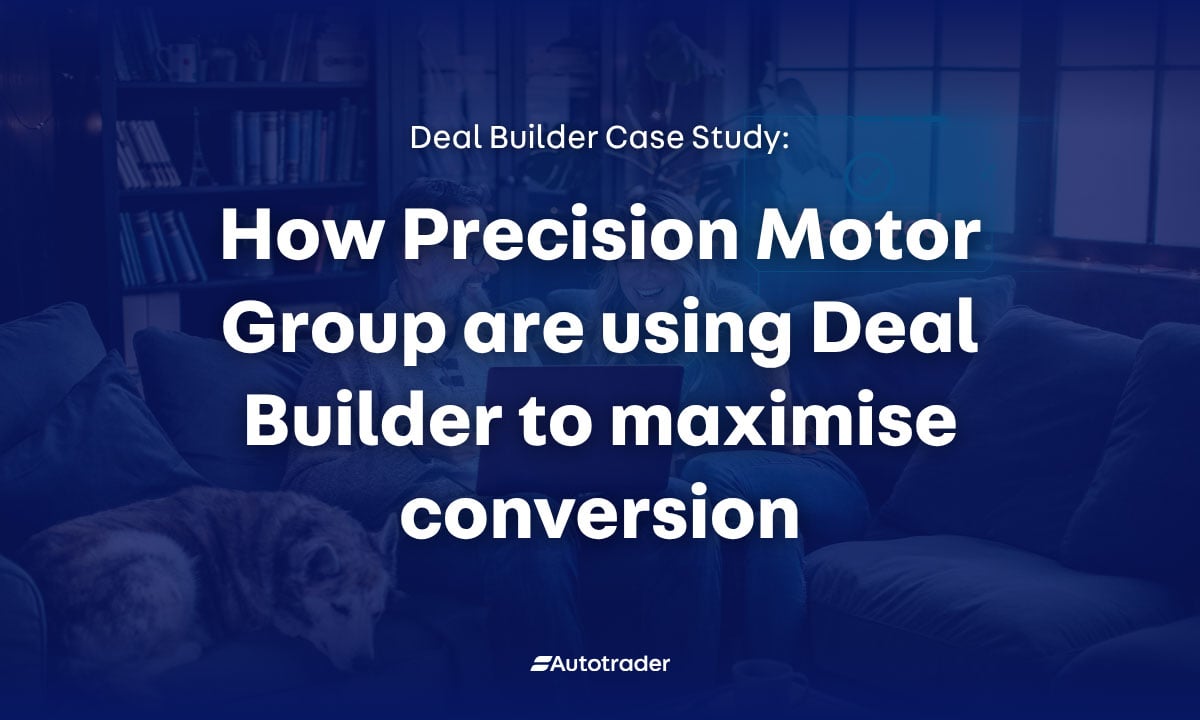 Deal Builder Case Study:

How Precision Motor Group are using Deal Builder to maximise conversion

Autotrader